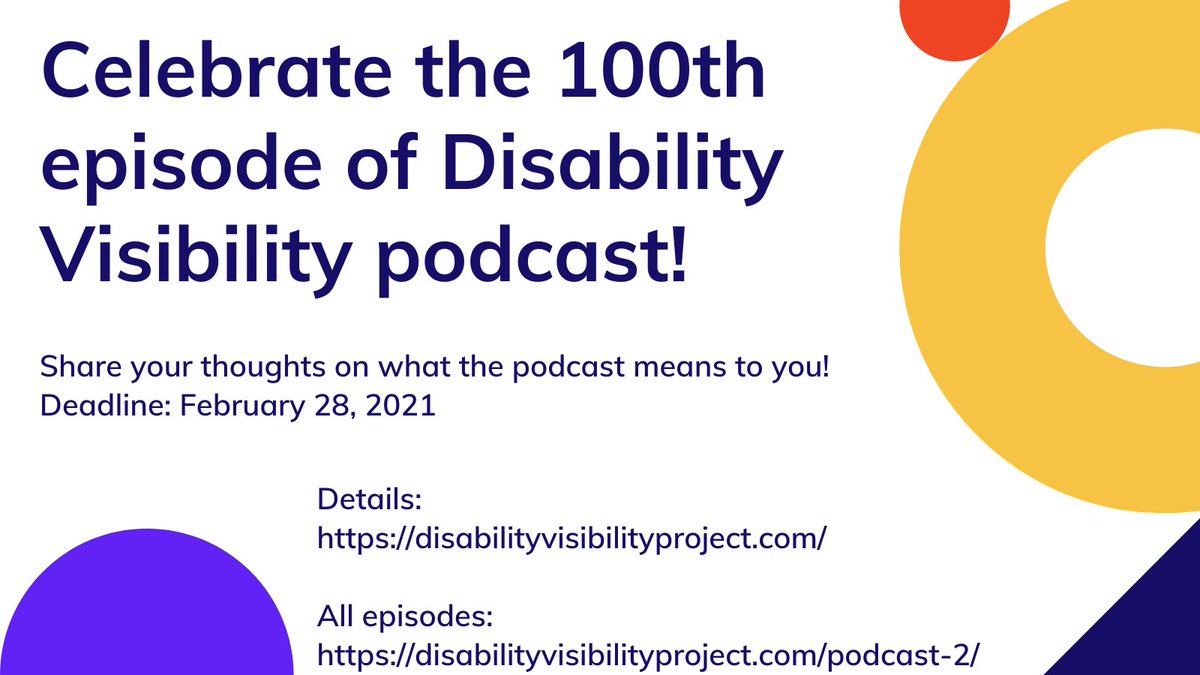 Celebrate the 100th episode of Disability Visibility podcast!

Share your thoughts on what the podcast means to you!
Deadline: February 28, 2021

Details:
https://disabilityvisibilityproject.com/

All episodes:
https://disabilityvisibilityproject.com/podcast-2/